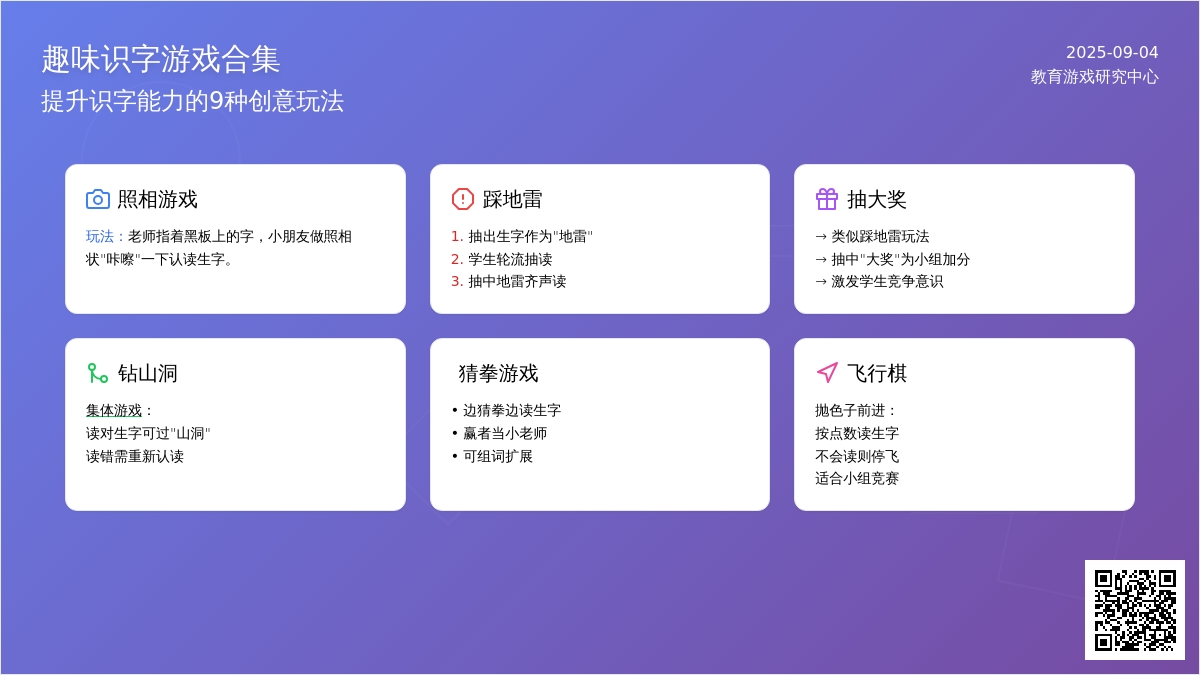 趣味识字游戏合集
提升识字能力的9种创意玩法

2025-09-04
教育游戏研究中心

照相游戏
玩法：老师指着黑板上的字，小朋友做照相状"咔嚓"一下认读生字。

踩地雷
1. 抽出生字作为"地雷"
2. 学生轮流抽读
3. 抽中地雷齐声读

抽大奖
→ 类似踩地雷玩法
→ 抽中"大奖"为小组加分
→ 激发学生竞争意识

钻山洞
集体游戏：
读对生字可过"山洞"
读错需重新认读

猜拳游戏
• 边猜拳边读生字
• 赢者当小老师
• 可组词扩展

飞行棋
抛色子前进：
按点数读生字
不会读则停飞
适合小组竞赛